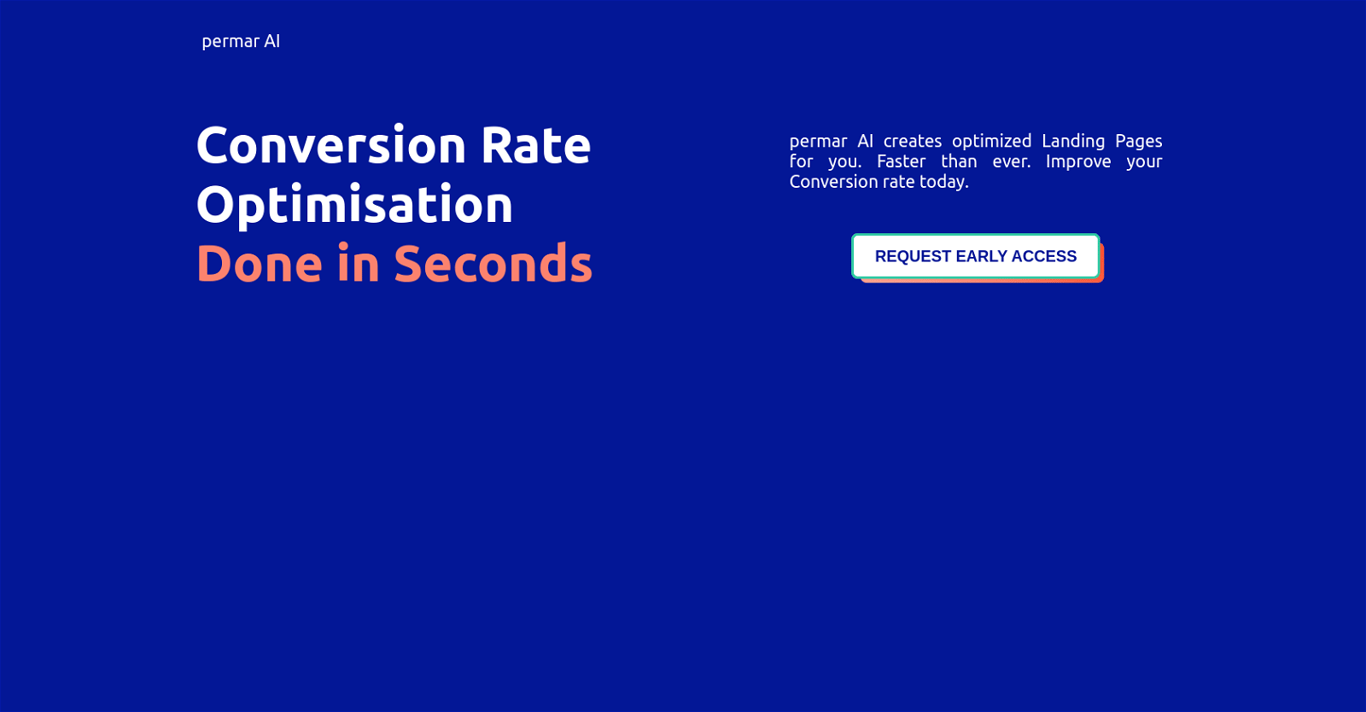 permar AI

Conversion Rate Optimisation
Done in Seconds

permar AI creates optimized Landing Pages for you. Faster than ever. Improve your Conversion rate today.

REQUEST EARLY ACCESS